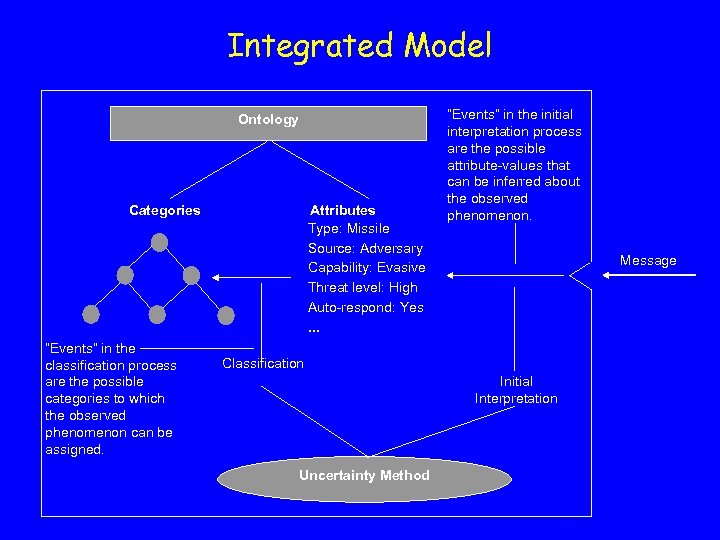 Integrated Model

Ontology

"Events" in the initial interpretation process are the possible attribute-values that can be inferred about the observed phenomenon.

Categories

Attributes
Type: Missile
Source: Adversary
Capability: Evasive
Threat level: High
Auto-respond: Yes
...

Message

"Events" in the classification process are the possible categories to which the observed phenomenon can be assigned.

Classification

Initial Interpretation

Uncertainty Method